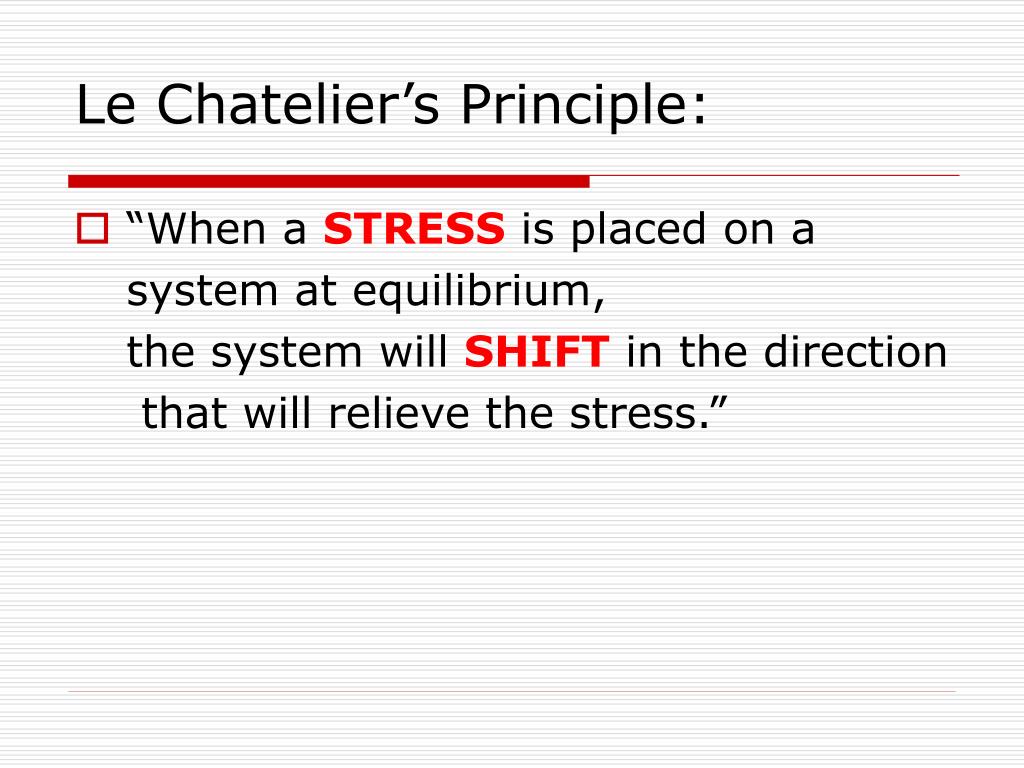 Le Chatelier’s Principle:

“When a STRESS is placed on a system at equilibrium,
the system will SHIFT in the direction that will relieve the stress.”